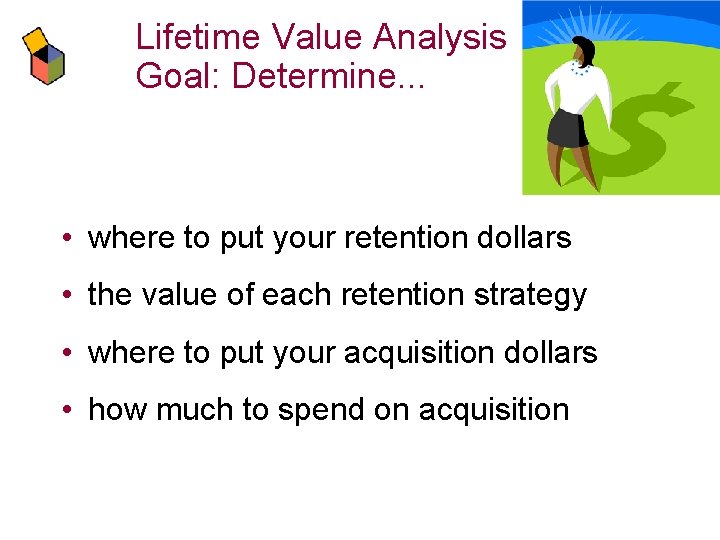 Lifetime Value Analysis
Goal: Determine...

• where to put your retention dollars
• the value of each retention strategy
• where to put your acquisition dollars
• how much to spend on acquisition